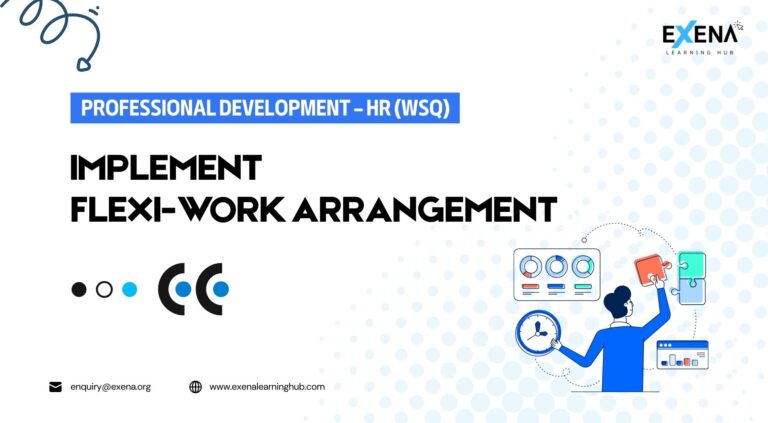 EXENA
LEARNING HUB

PROFESSIONAL DEVELOPMENT – HR (WSQ)

IMPLEMENT
FLEXI-WORK ARRANGEMENT

enquiry@exena.org

www.exenalearninghub.com